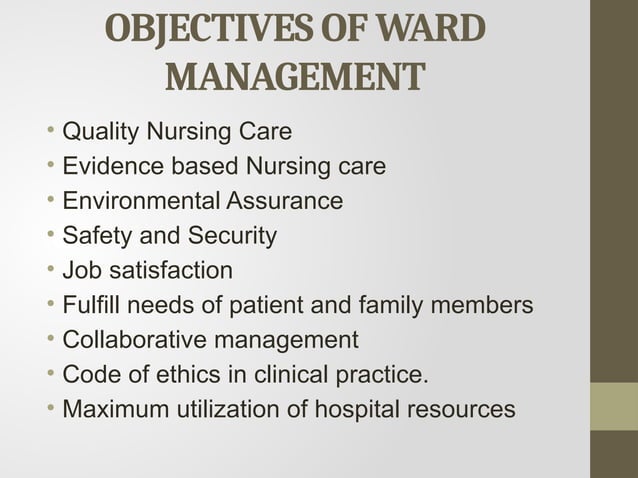 OBJECTIVES OF WARD MANAGEMENT

• Quality Nursing Care
• Evidence based Nursing care
• Environmental Assurance
• Safety and Security
• Job satisfaction
• Fulfill needs of patient and family members
• Collaborative management
• Code of ethics in clinical practice.
• Maximum utilization of hospital resources